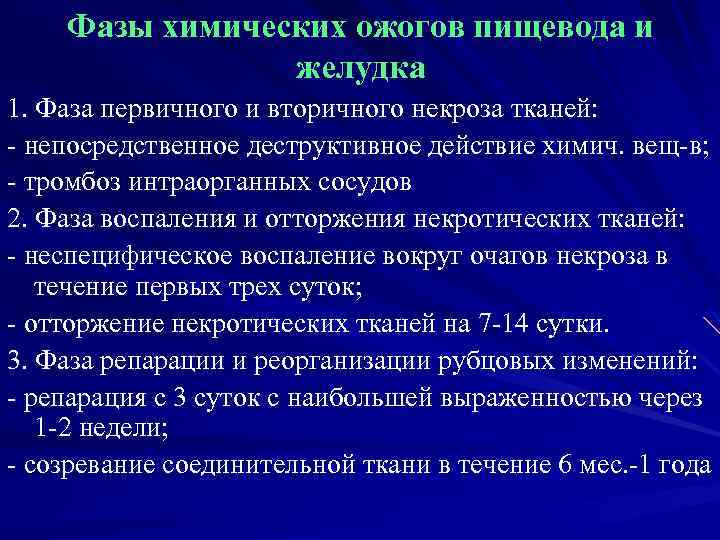 Фазы химических ожогов пищевода и желудка

1. Фаза первичного и вторичного некроза тканей:
- непосредственное деструктивное действие химич. вещ-в;
- тромбоз интраорганных сосудов
2. Фаза воспаления и отторжения некротических тканей:
- неспецифическое воспаление вокруг очагов некроза в течение первых трех суток;
- отторжение некротических тканей на 7-14 сутки.
3. Фаза репарации и реорганизации рубцовых изменений:
- репарация с 3 суток с наибольшей выраженностью через 1-2 недели;
- созревание соединительной ткани в течение 6 мес.-1 года